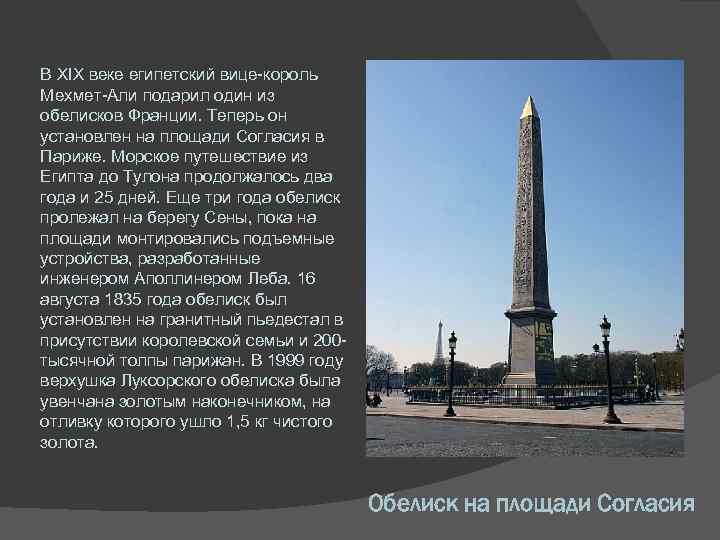 В XIX веке египетский вице-король Мехмет-Али подарил один из обелисков Франции. Теперь он установлен на площади Согласия в Париже. Морское путешествие из Египта до Тулона продолжалось два года и 25 дней. Еще три года обелиск пролежал на берегу Сены, пока на площади монтировались подъемные устройства, разработанные инженером Аполлинером Леба. 16 августа 1835 года обелиск был установлен на гранитный пьедестал в присутствии королевской семьи и 200-тысячной толпы парижан. В 1999 году верхушка Луксорского обелиска была увенчана золотым наконечником, на отливку которого ушло 1,5 кг чистого золота.

Обелиск на площади Согласия